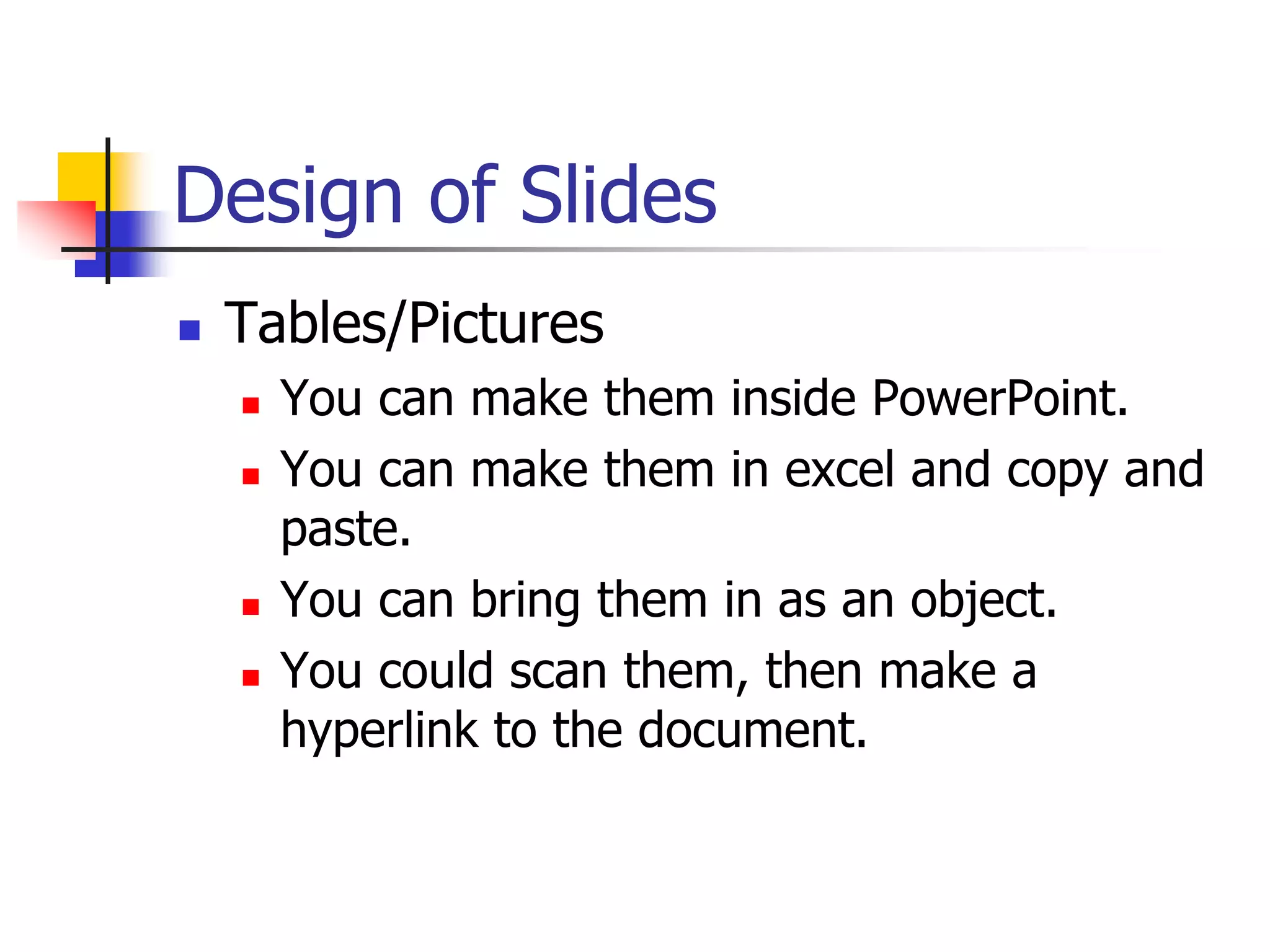 Design of Slides

- Tables/Pictures
  - You can make them inside PowerPoint.
  - You can make them in excel and copy and paste.
  - You can bring them in as an object.
  - You could scan them, then make a hyperlink to the document.